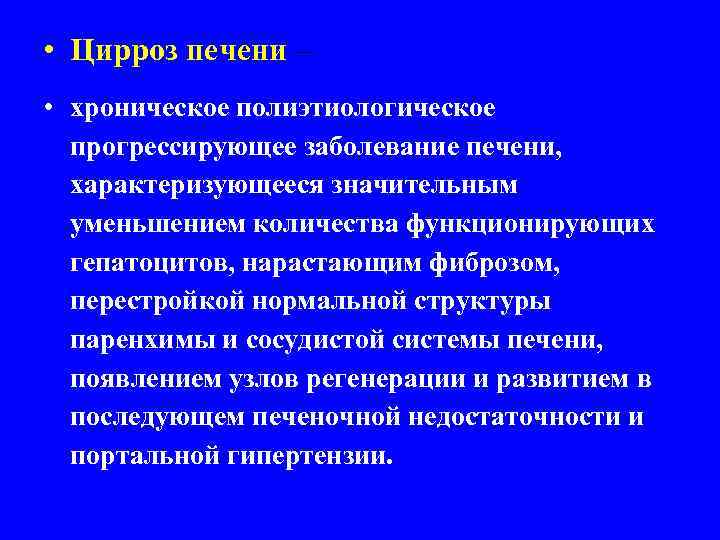 • Цирроз печени –

• хроническое полиэтиологическое прогрессирующее заболевание печени, характеризующееся значительным уменьшением количества функционирующих гепатоцитов, нарастающим фиброзом, перестройкой нормальной структуры паренхимы и сосудистой системы печени, появлением узлов регенерации и развитием в последующем печеночной недостаточности и портальной гипертензии.